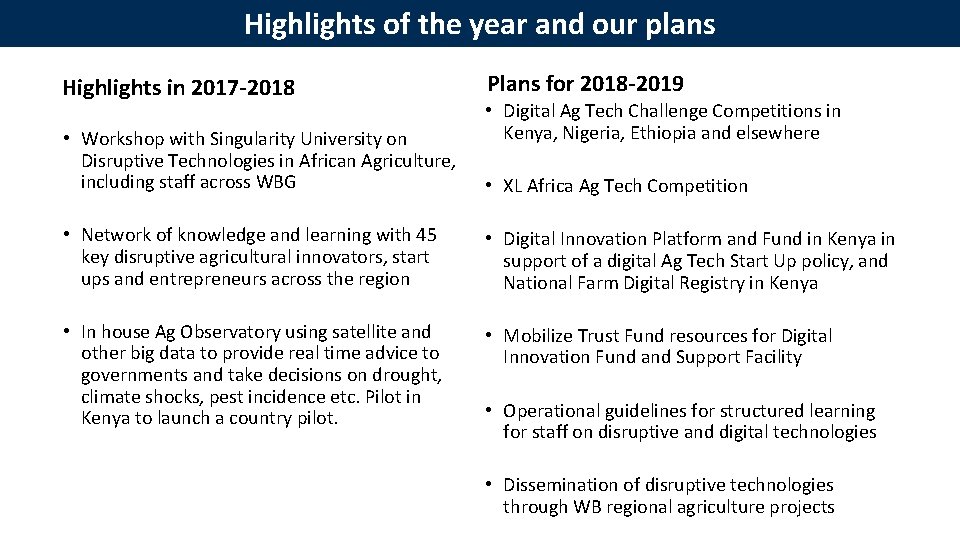 Highlights of the year and our plans

Highlights in 2017-2018

• Workshop with Singularity University on Disruptive Technologies in African Agriculture, including staff across WBG

• Network of knowledge and learning with 45 key disruptive agricultural innovators, start ups and entrepreneurs across the region

• In house Ag Observatory using satellite and other big data to provide real time advice to governments and take decisions on drought, climate shocks, pest incidence etc. Pilot in Kenya to launch a country pilot.

Plans for 2018-2019

• Digital Ag Tech Challenge Competitions in Kenya, Nigeria, Ethiopia and elsewhere

• XL Africa Ag Tech Competition

• Digital Innovation Platform and Fund in Kenya in support of a digital Ag Tech Start Up policy, and National Farm Digital Registry in Kenya

• Mobilize Trust Fund resources for Digital Innovation Fund and Support Facility

• Operational guidelines for structured learning for staff on disruptive and digital technologies

• Dissemination of disruptive technologies through WB regional agriculture projects